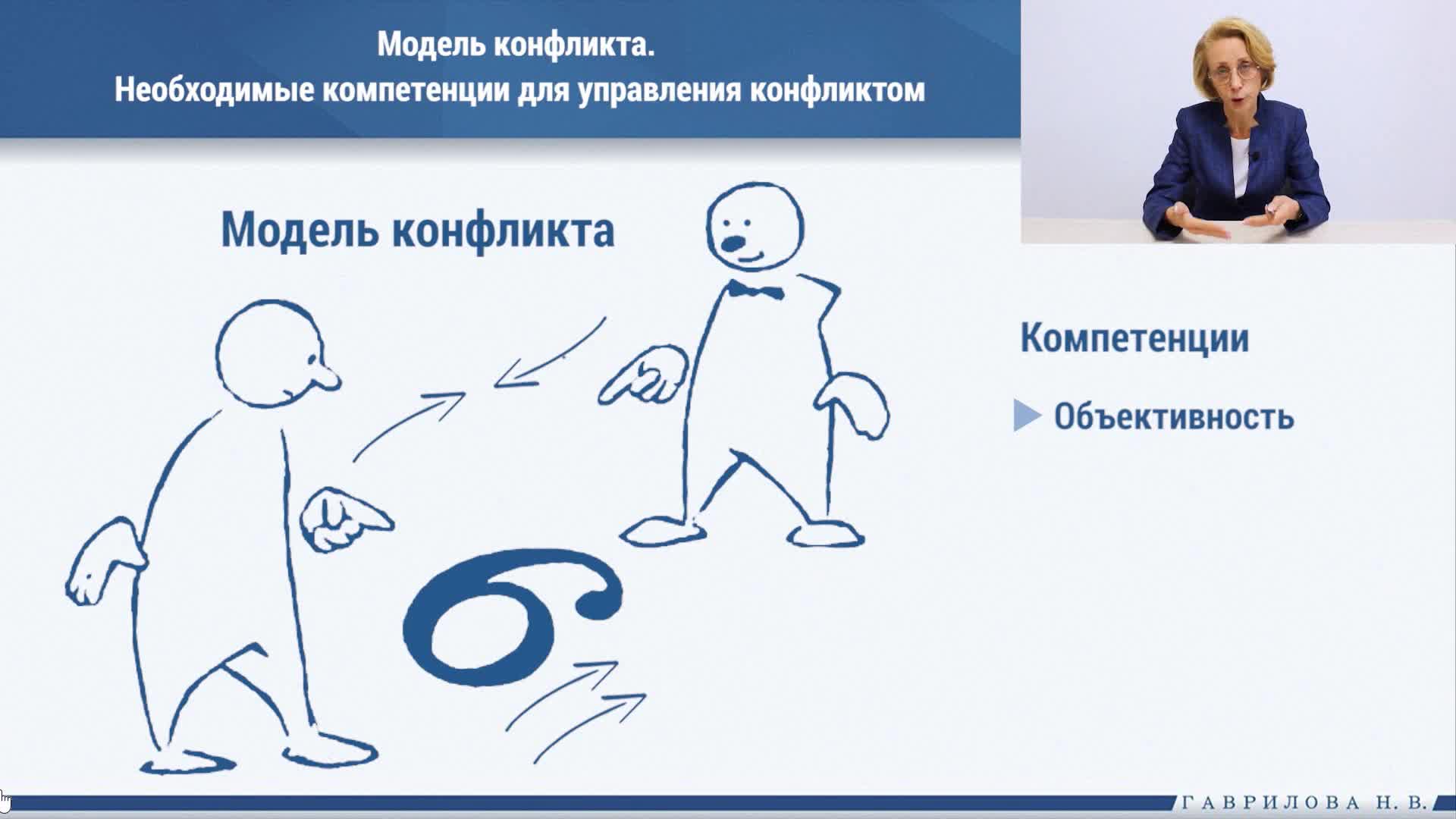 Модель конфликта.
Необходимые компетенции для управления конфликтом

Модель конфликта

6

Компетенции

Объективность

ГАВРИЛОВА Н. В.